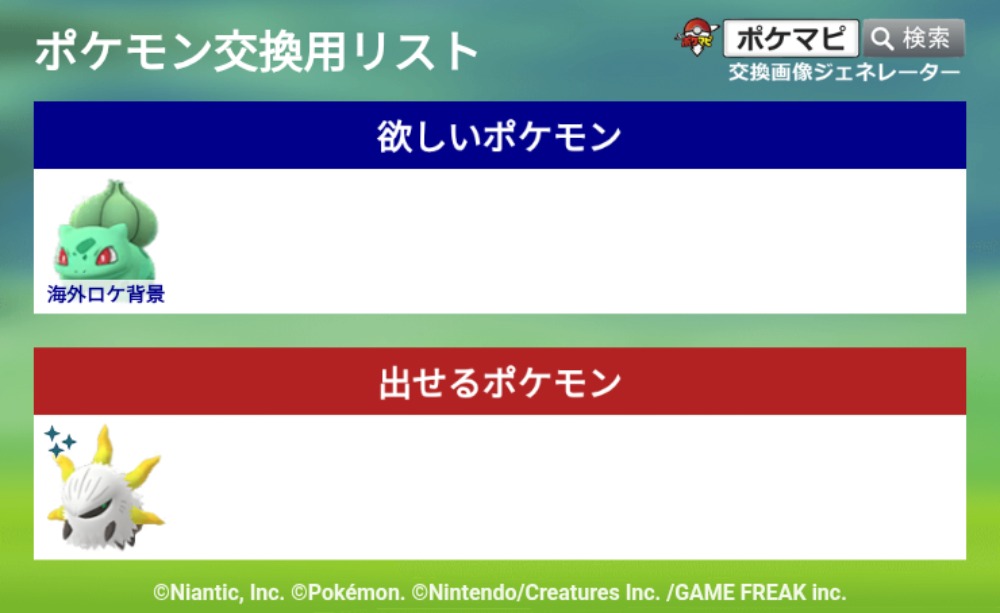 ポケモン交換用リスト

ポケマピ 検索
交換画像ジェネレーター

欲しいポケモン

海外ロケ背景

出せるポケモン

©Niantic, Inc. ©Pokémon. ©Nintendo/Creatures Inc. /GAME FREAK inc.